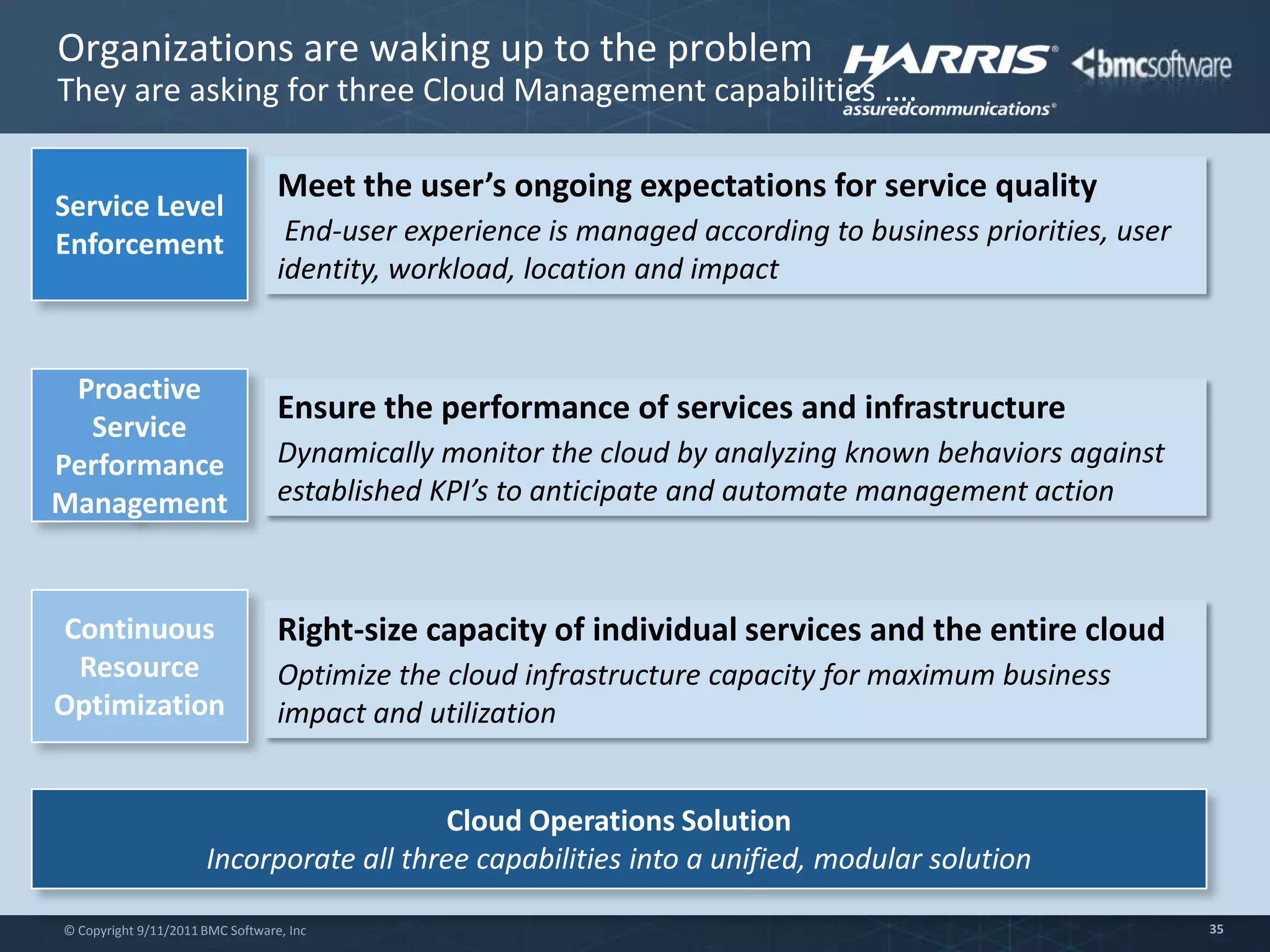 Organizations are waking up to the problem
They are asking for three Cloud Management capabilities ….

HARRIS®
assuredcommunications®
bmcsoftware

Service Level Enforcement

Meet the user's ongoing expectations for service quality
End-user experience is managed according to business priorities, user identity, workload, location and impact

Proactive Service Performance Management

Ensure the performance of services and infrastructure
Dynamically monitor the cloud by analyzing known behaviors against established KPI's to anticipate and automate management action

Continuous Resource Optimization

Right-size capacity of individual services and the entire cloud
Optimize the cloud infrastructure capacity for maximum business impact and utilization

Cloud Operations Solution
Incorporate all three capabilities into a unified, modular solution

© Copyright 9/11/2011 BMC Software, Inc
35